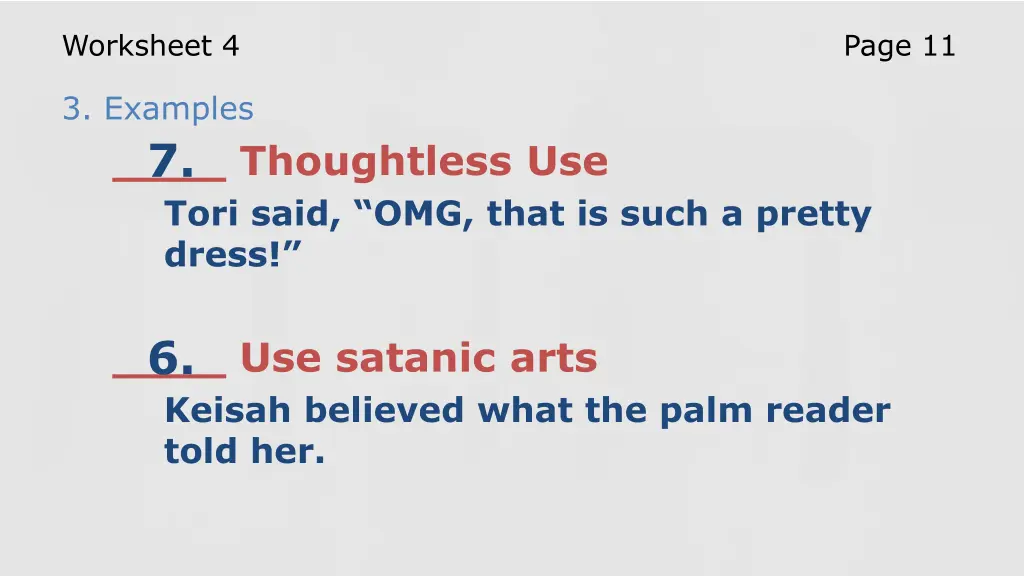 Worksheet 4

Page 11

3. Examples

7. Thoughtless Use

Tori said, “OMG, that is such a pretty dress!”

6. Use satanic arts

Keisah believed what the palm reader told her.